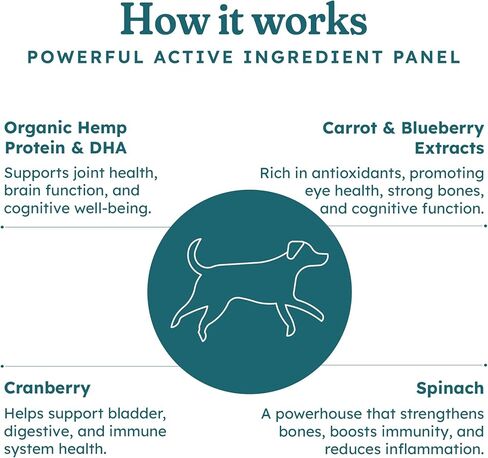 How it works
POWERFUL ACTIVE INGREDIENT PANEL

Organic Hemp Protein & DHA

Supports joint health, brain function, and cognitive well-being.

Carrot & Blueberry Extracts

Rich in antioxidants, promoting eye health, strong bones, and cognitive function.

Cranberry

Helps support bladder, digestive, and immune system health.

Spinach

A powerhouse that strengthens bones, boosts immunity, and reduces inflammation.